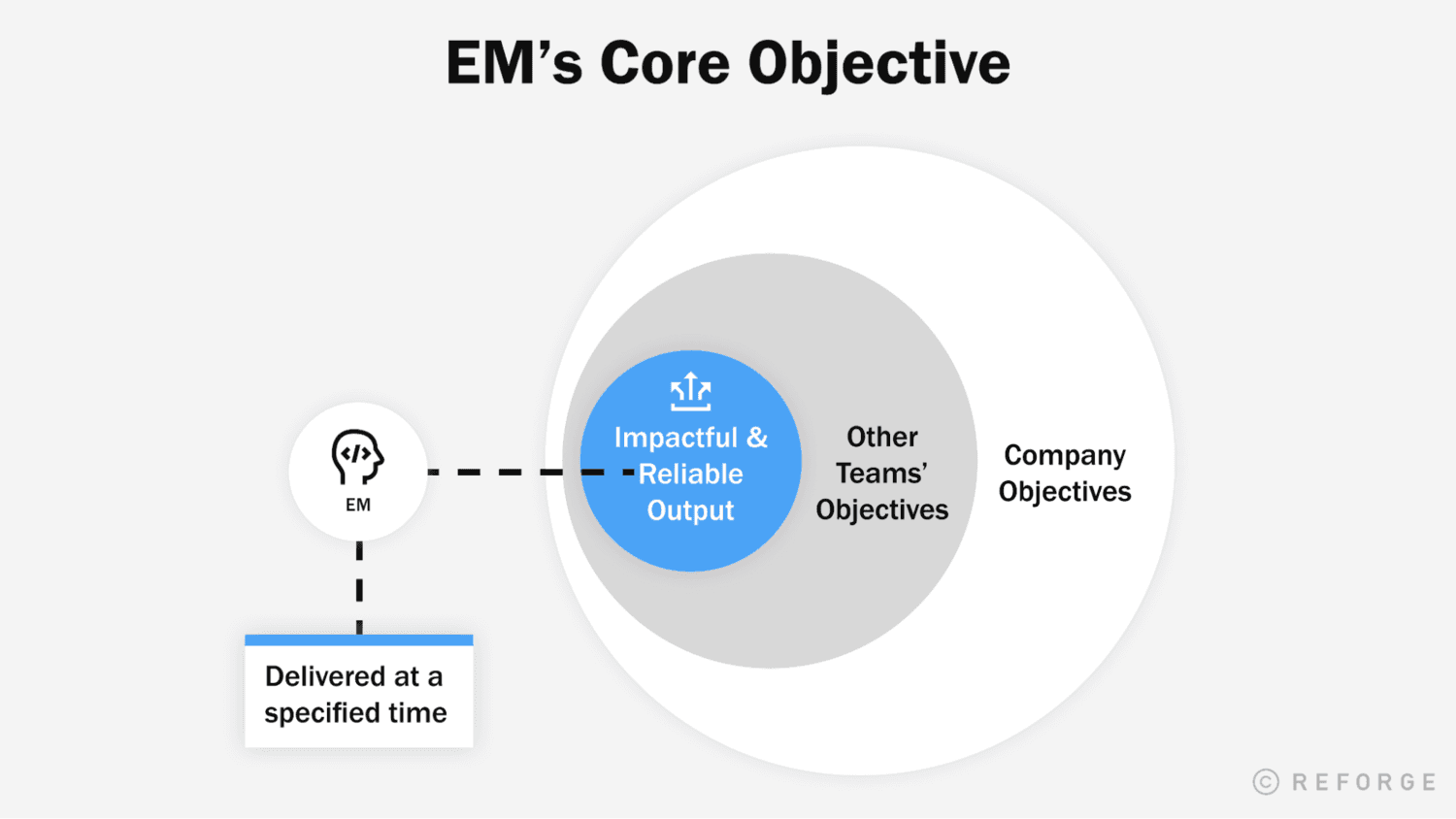 EM's Core Objective

EM

Impactful & Reliable Output

Other Teams' Objectives

Company Objectives

Delivered at a specified time

© REFORGE